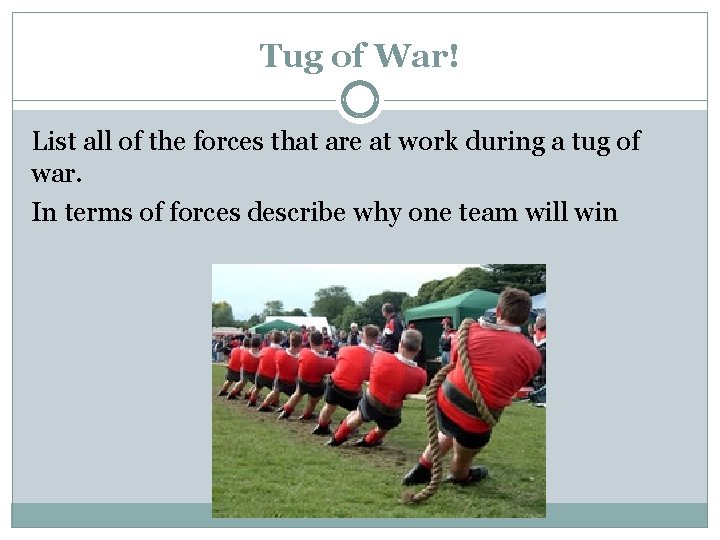 Tug of War!

List all of the forces that are at work during a tug of war.

In terms of forces describe why one team will win